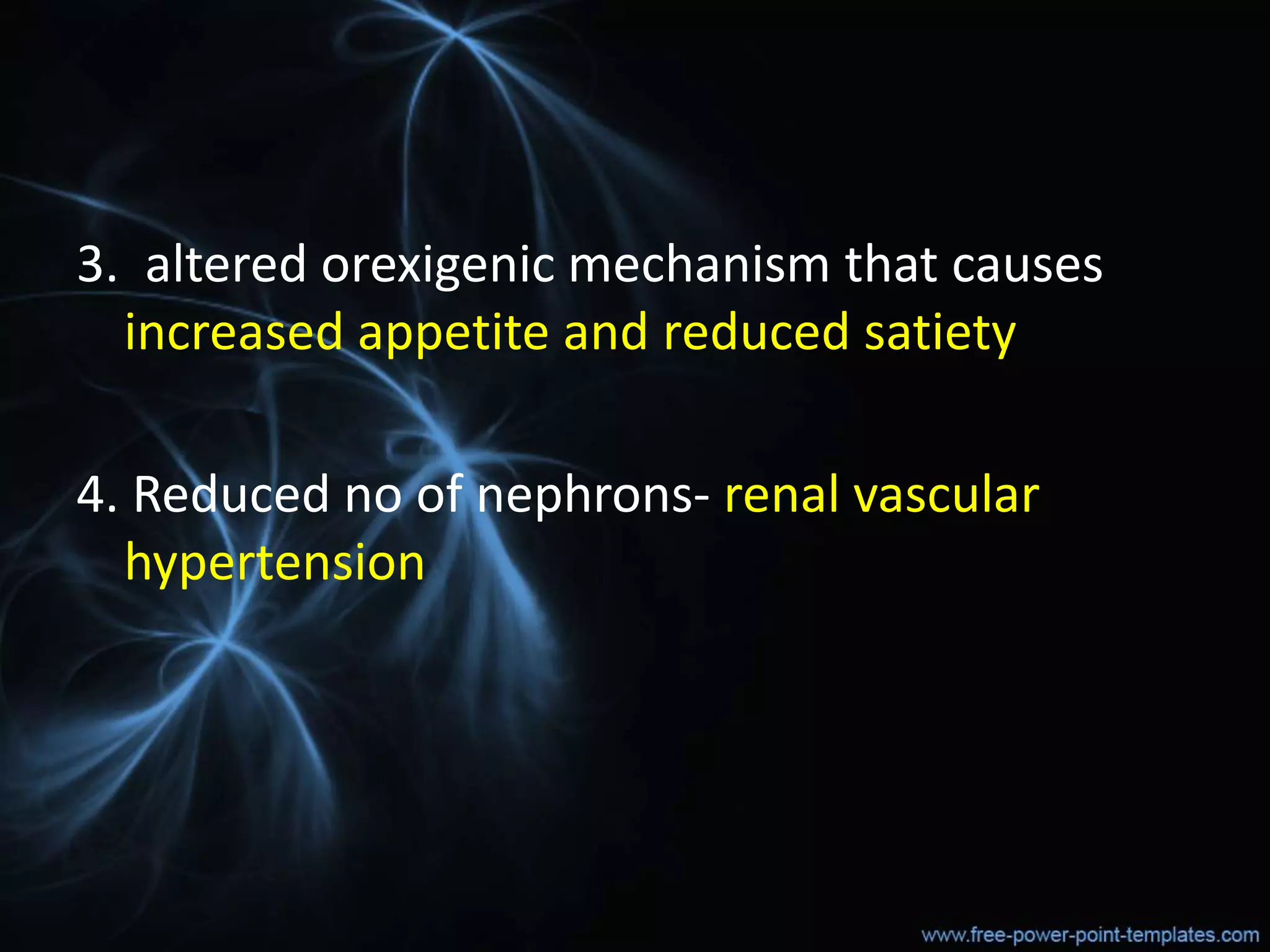 3. altered orexigenic mechanism that causes increased appetite and reduced satiety

4. Reduced no of nephrons- renal vascular hypertension

www.free-power-point-templates.com